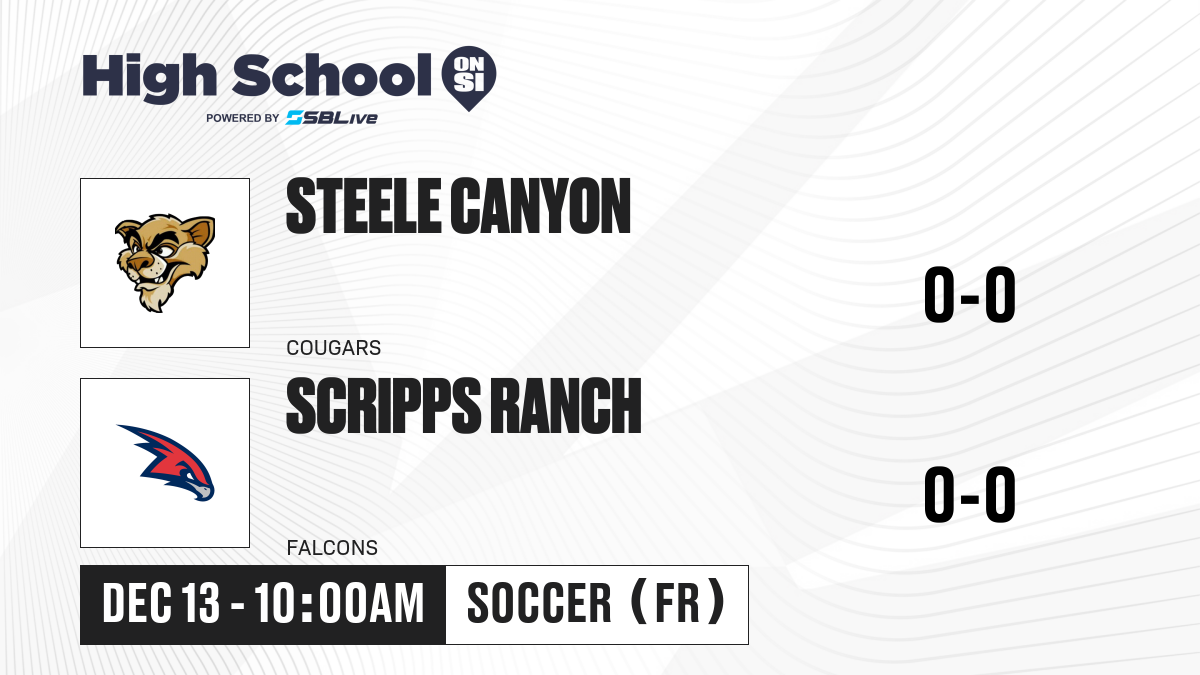 High School ON SI
POWERED BY SBLive

STEELE CANYON
COUGARS
0-0

SCRIPPS RANCH
FALCONS
0-0

DEC 13 - 10:00AM
SOCCER (FR)